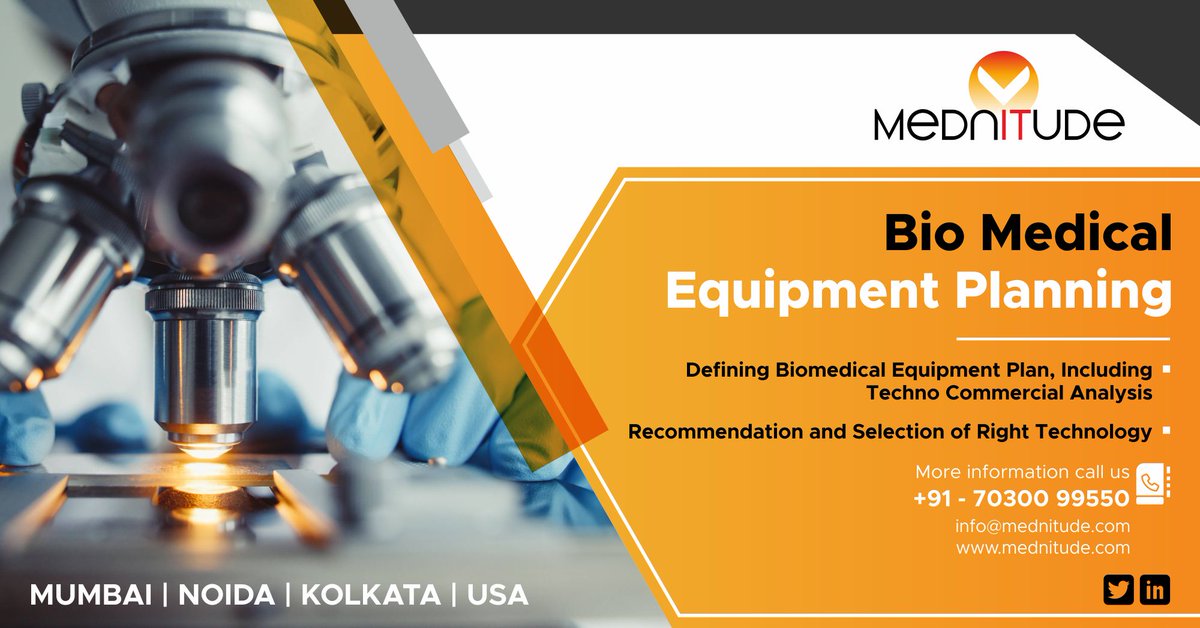 MEDNITUDE

Bio Medical Equipment Planning

Defining Biomedical Equipment Plan, Including Techno Commercial Analysis

Recommendation and Selection of Right Technology

More information call us
+91 - 70300 99550
info@mednitude.com
www.mednitude.com

MUMBAI | NOIDA | KOLKATA | USA